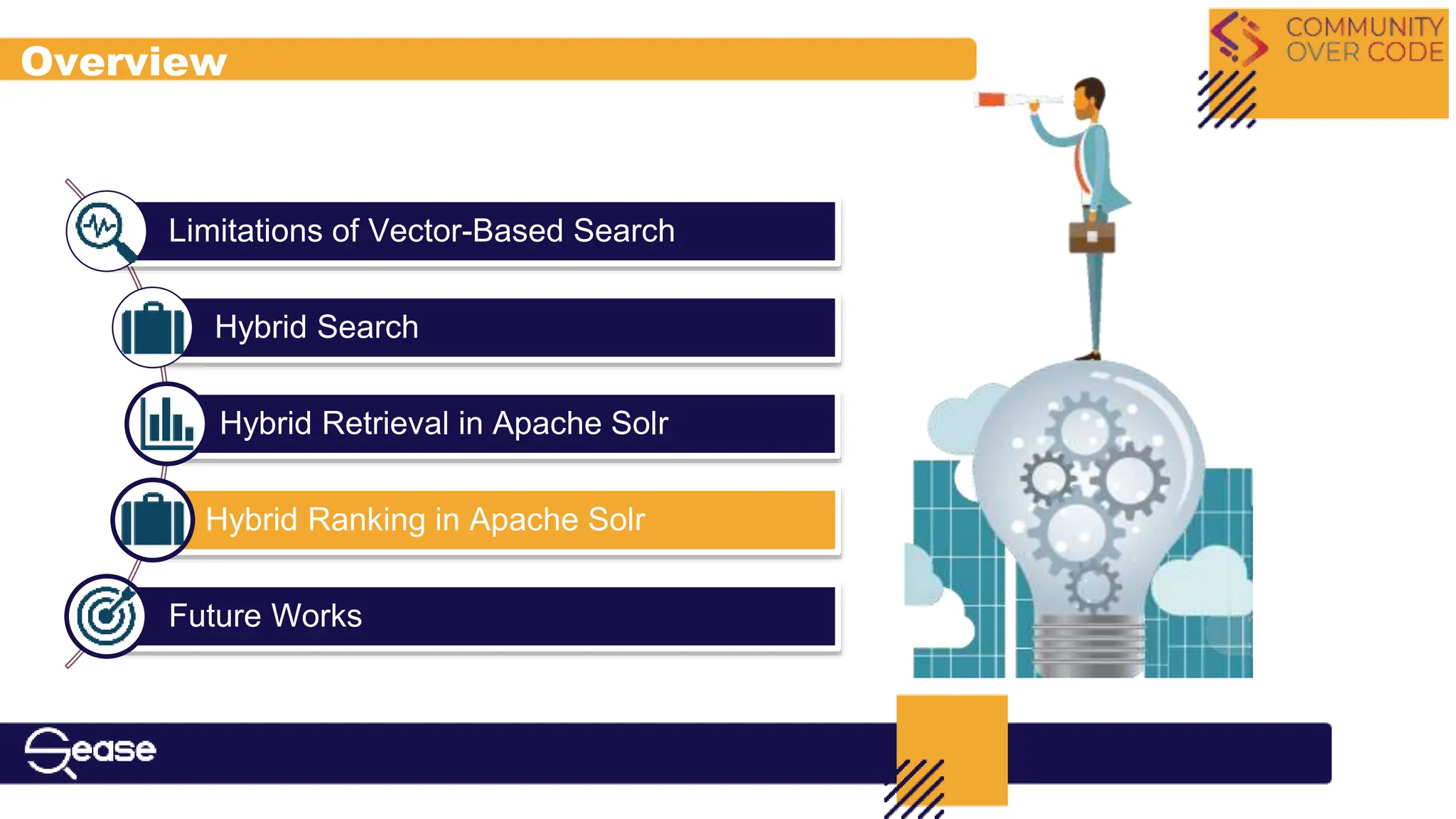 Overview

COMMUNITY OVER CODE

Limitations of Vector-Based Search

Hybrid Search

Hybrid Retrieval in Apache Solr

Hybrid Ranking in Apache Solr

Future Works

Sease